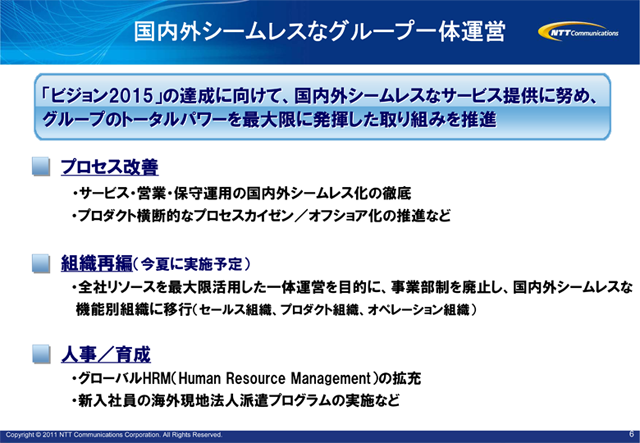 国内外シームレスなグループ一体運営

NTT Communications

「ビジョン2015」の達成に向けて、国内外シームレスなサービス提供に努め、グループのトータルパワーを最大限に発揮した取り組みを推進

プロセス改善

・サービス・営業・保守運用の国内外シームレス化の徹底
・プロダクト横断的なプロセスカイゼン／オフショア化の推進など

組織再編（今夏に実施予定）

・全社リソースを最大限活用した一体運営を目的に、事業部制を廃止し、国内外シームレスな機能別組織に移行（セールス組織、プロダクト組織、オペレーション組織）

人事／育成

・グローバルHRM（Human Resource Management）の拡充
・新入社員の海外現地法人派遣プログラムの実施など

Copyright © 2011 NTT Communications Corporation. All Rights Reserved.

6